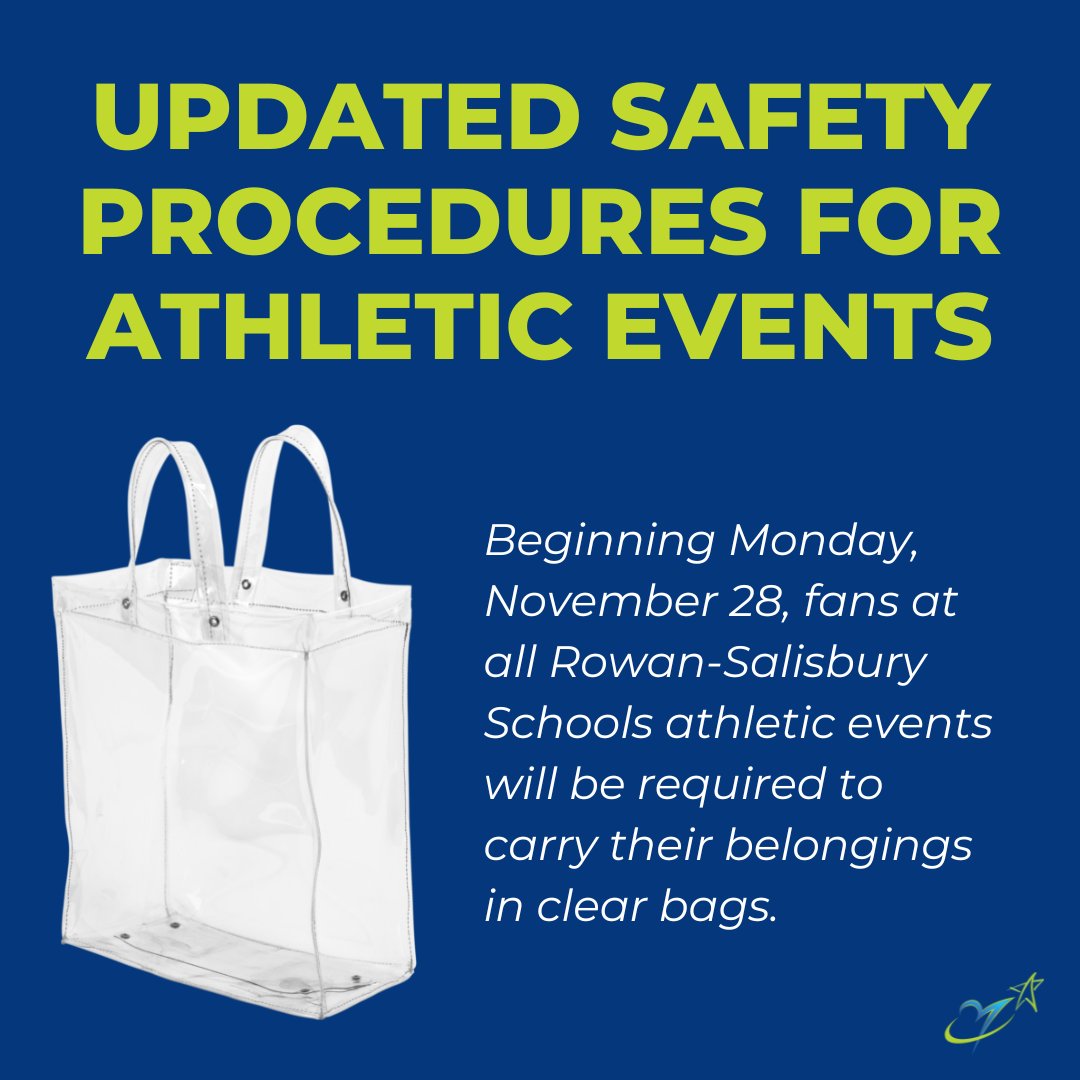 UPDATED SAFETY PROCEDURES FOR ATHLETIC EVENTS

Beginning Monday, November 28, fans at all Rowan-Salisbury Schools athletic events will be required to carry their belongings in clear bags.